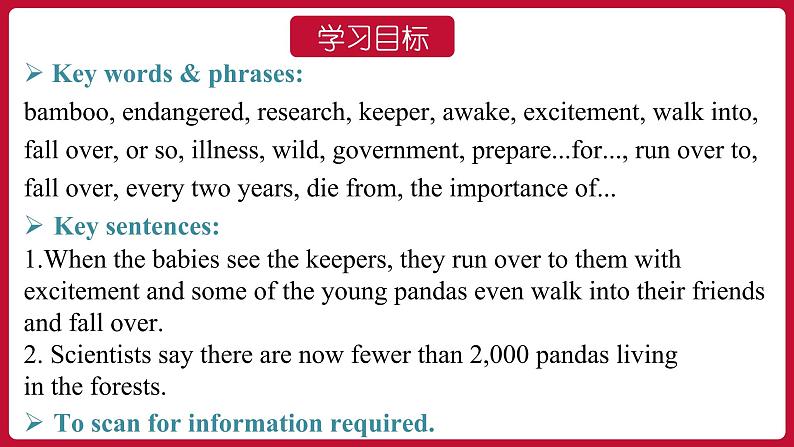 学习目标

➢ Key words & phrases:

bamboo, endangered, research, keeper, awake, excitement, walk into, fall over, or so, illness, wild, government, prepare...for..., run over to, fall over, every two years, die from, the importance of...

➢ Key sentences:

1.When the babies see the keepers, they run over to them with excitement and some of the young pandas even walk into their friends and fall over.

2. Scientists say there are now fewer than 2,000 pandas living in the forests.

➢ To scan for information required.